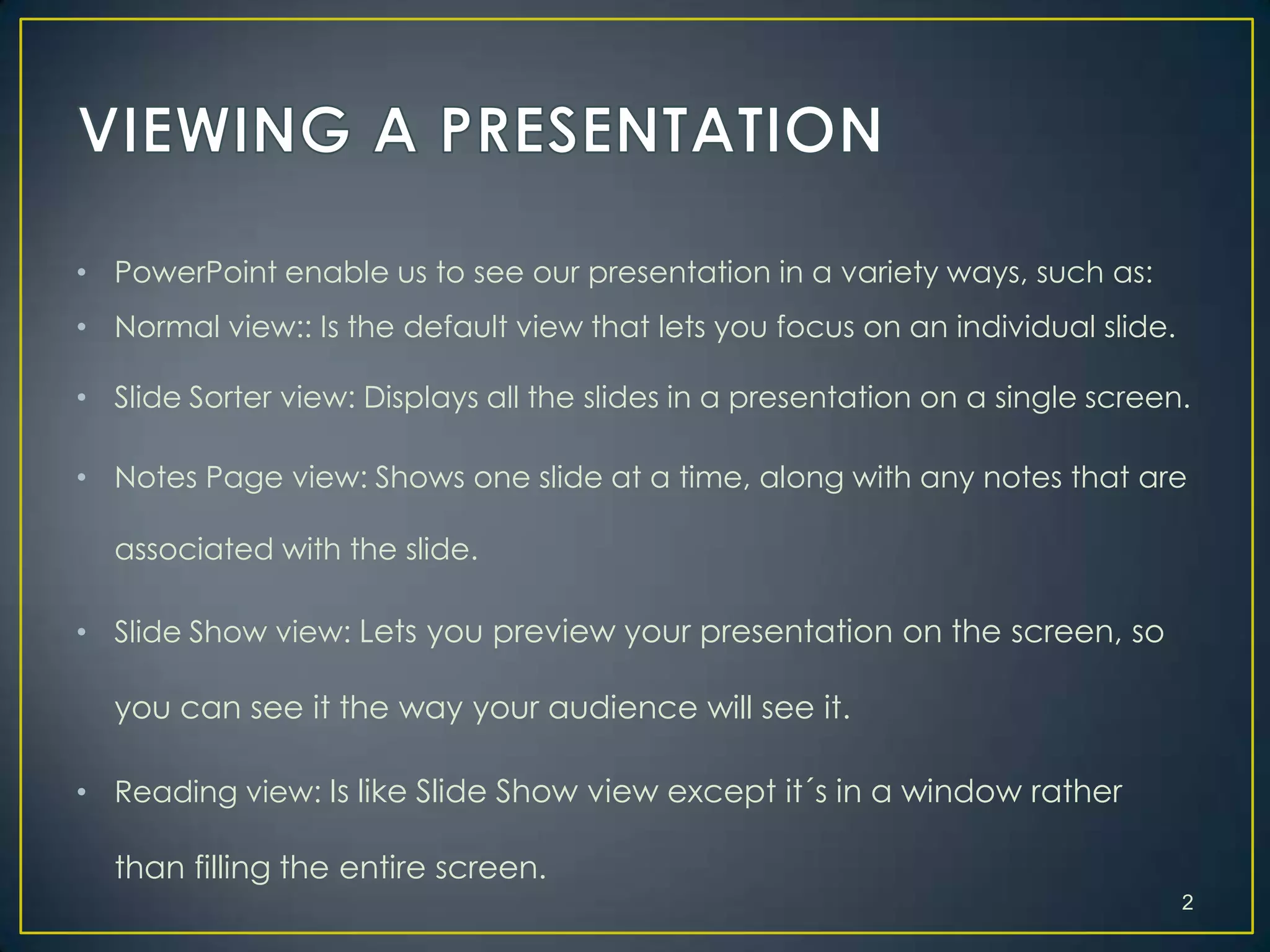 VIEWING A PRESENTATION

• PowerPoint enable us to see our presentation in a variety ways, such as:
• Normal view:: Is the default view that lets you focus on an individual slide.
• Slide Sorter view: Displays all the slides in a presentation on a single screen.
• Notes Page view: Shows one slide at a time, along with any notes that are associated with the slide.
• Slide Show view: Lets you preview your presentation on the screen, so you can see it the way your audience will see it.
• Reading view: Is like Slide Show view except it´s in a window rather than filling the entire screen.

2